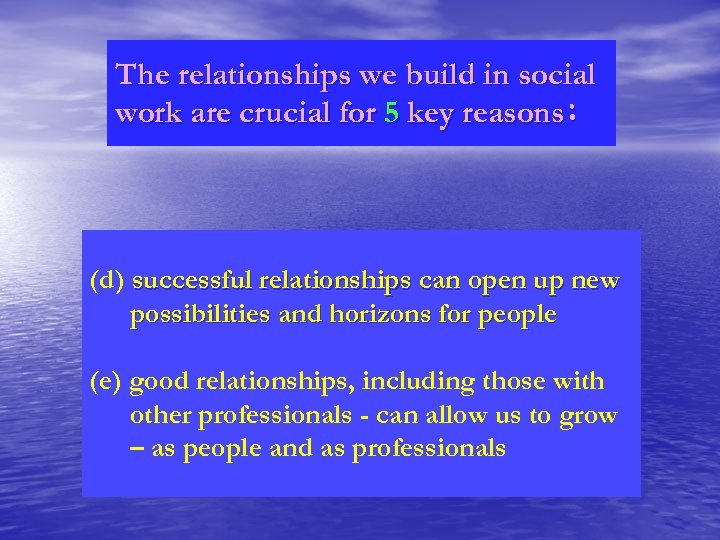 The relationships we build in social work are crucial for 5 key reasons:

(d) successful relationships can open up new possibilities and horizons for people

(e) good relationships, including those with other professionals - can allow us to grow – as people and as professionals